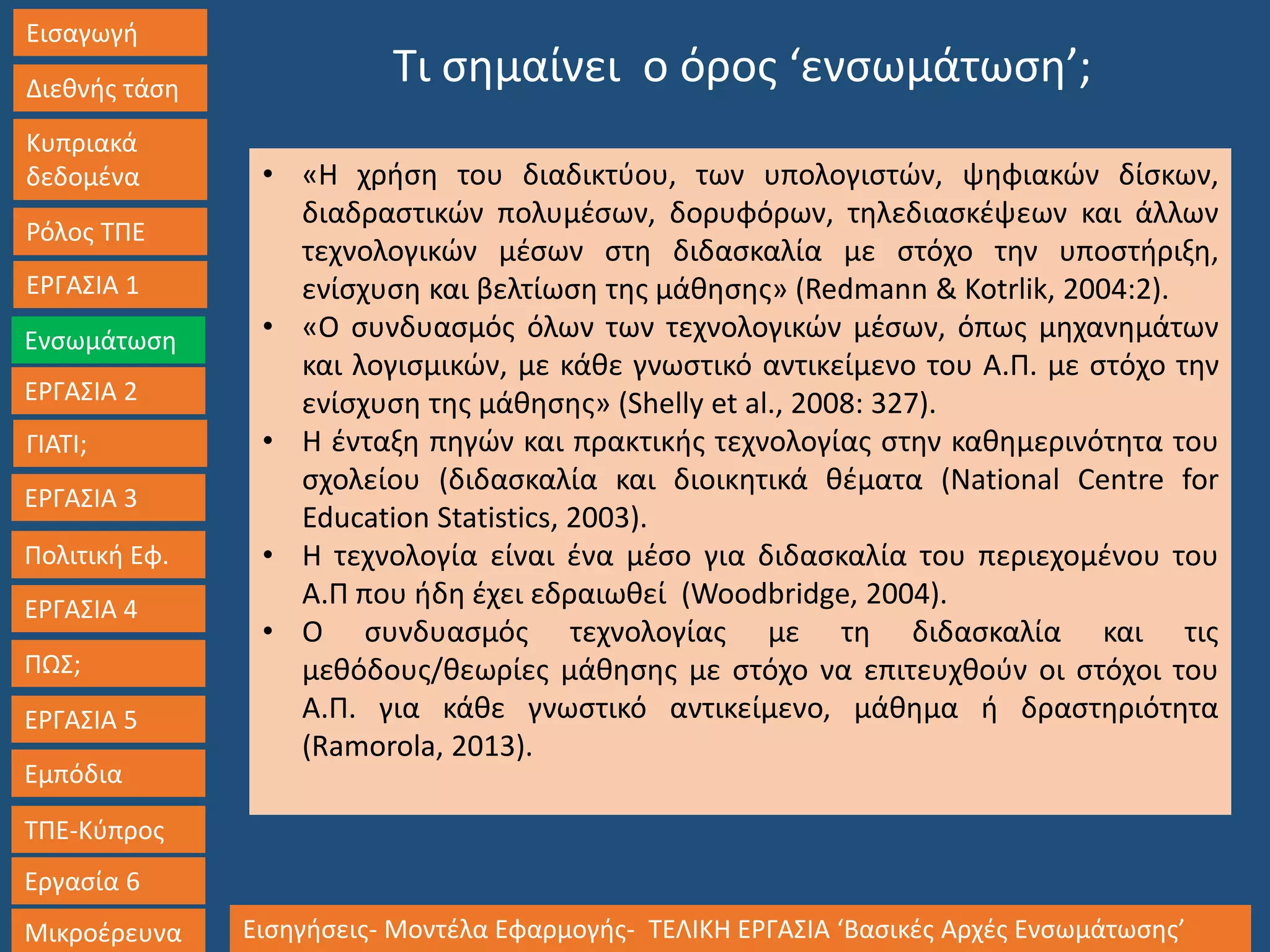 Εισαγωγή

Διεθνής τάση

Κυπριακά δεδομένα

Ρόλος ΤΠΕ

ΕΡΓΑΣΙΑ 1

Ενσωμάτωση

ΕΡΓΑΣΙΑ 2

ΓΙΑΤΙ;

ΕΡΓΑΣΙΑ 3

Πολιτική Εφ.

ΕΡΓΑΣΙΑ 4

ΠΩΣ;

ΕΡΓΑΣΙΑ 5

Εμπόδια

ΤΠΕ-Κύπρος

Εργασία 6

Μικροέρευνα

Τι σημαίνει ο όρος ‘ενσωμάτωση’;

• «Η χρήση του διαδικτύου, των υπολογιστών, ψηφιακών δίσκων, διαδραστικών πολυμέσων, δορυφόρων, τηλεδιασκέψεων και άλλων τεχνολογικών μέσων στη διδασκαλία με στόχο την υποστήριξη, ενίσχυση και βελτίωση της μάθησης» (Redmann & Kotrlik, 2004:2).
• «Ο συνδυασμός όλων των τεχνολογικών μέσων, όπως μηχανημάτων και λογισμικών, με κάθε γνωστικό αντικείμενο του Α.Π. με στόχο την ενίσχυση της μάθησης» (Shelly et al., 2008: 327).
• Η ένταξη πηγών και πρακτικής τεχνολογίας στην καθημερινότητα του σχολείου (διδασκαλία και διοικητικά θέματα (National Centre for Education Statistics, 2003).
• Η τεχνολογία είναι ένα μέσο για διδασκαλία του περιεχομένου του Α.Π που ήδη έχει εδραιωθεί (Woodbridge, 2004).
• Ο συνδυασμός τεχνολογίας με τη διδασκαλία και τις μεθόδους/θεωρίες μάθησης με στόχο να επιτευχθούν οι στόχοι του Α.Π. για κάθε γνωστικό αντικείμενο, μάθημα ή δραστηριότητα (Ramorola, 2013).

Εισηγήσεις- Μοντέλα Εφαρμογής- ΤΕΛΙΚΗ ΕΡΓΑΣΙΑ ‘Βασικές Αρχές Ενσωμάτωσης’